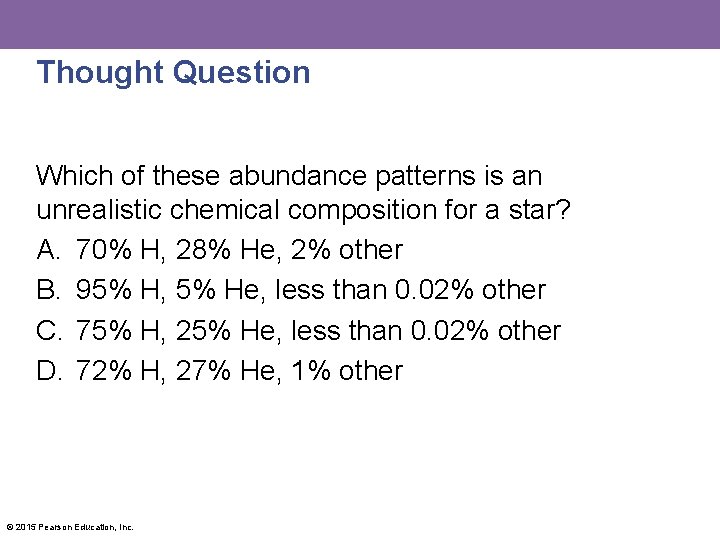 Thought Question

Which of these abundance patterns is an unrealistic chemical composition for a star?

A. 70% H, 28% He, 2% other
B. 95% H, 5% He, less than 0.02% other
C. 75% H, 25% He, less than 0.02% other
D. 72% H, 27% He, 1% other

© 2015 Pearson Education, Inc.